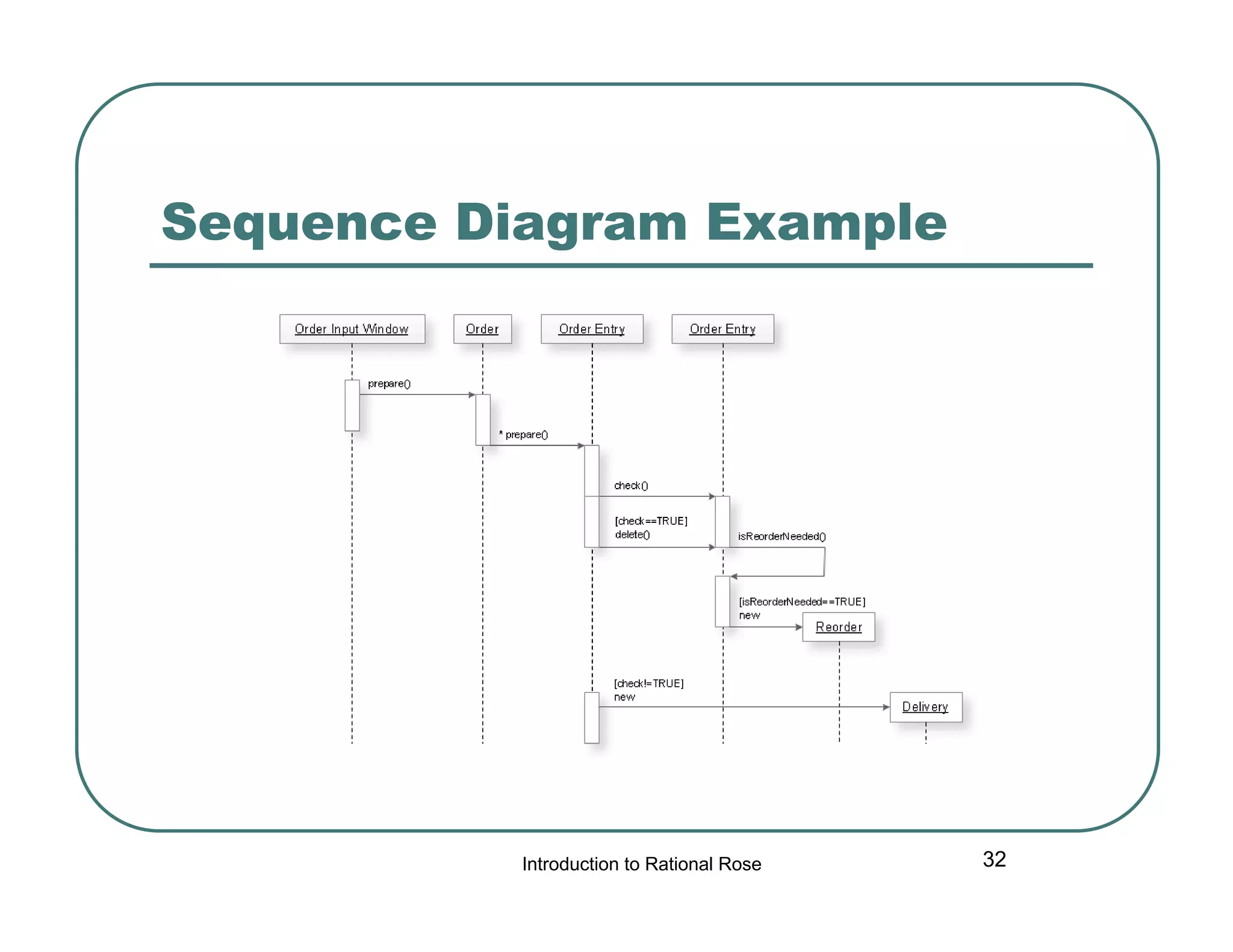 Sequence Diagram Example

Order Input Window

Order

Order Entry

Order Entry

prepare()

* prepare()

check()

[check==TRUE]
delete()

isReorderNeeded()

[isReorderNeeded==TRUE]
new

Reorder

[check!=TRUE]
new

Delivery

Introduction to Rational Rose

32